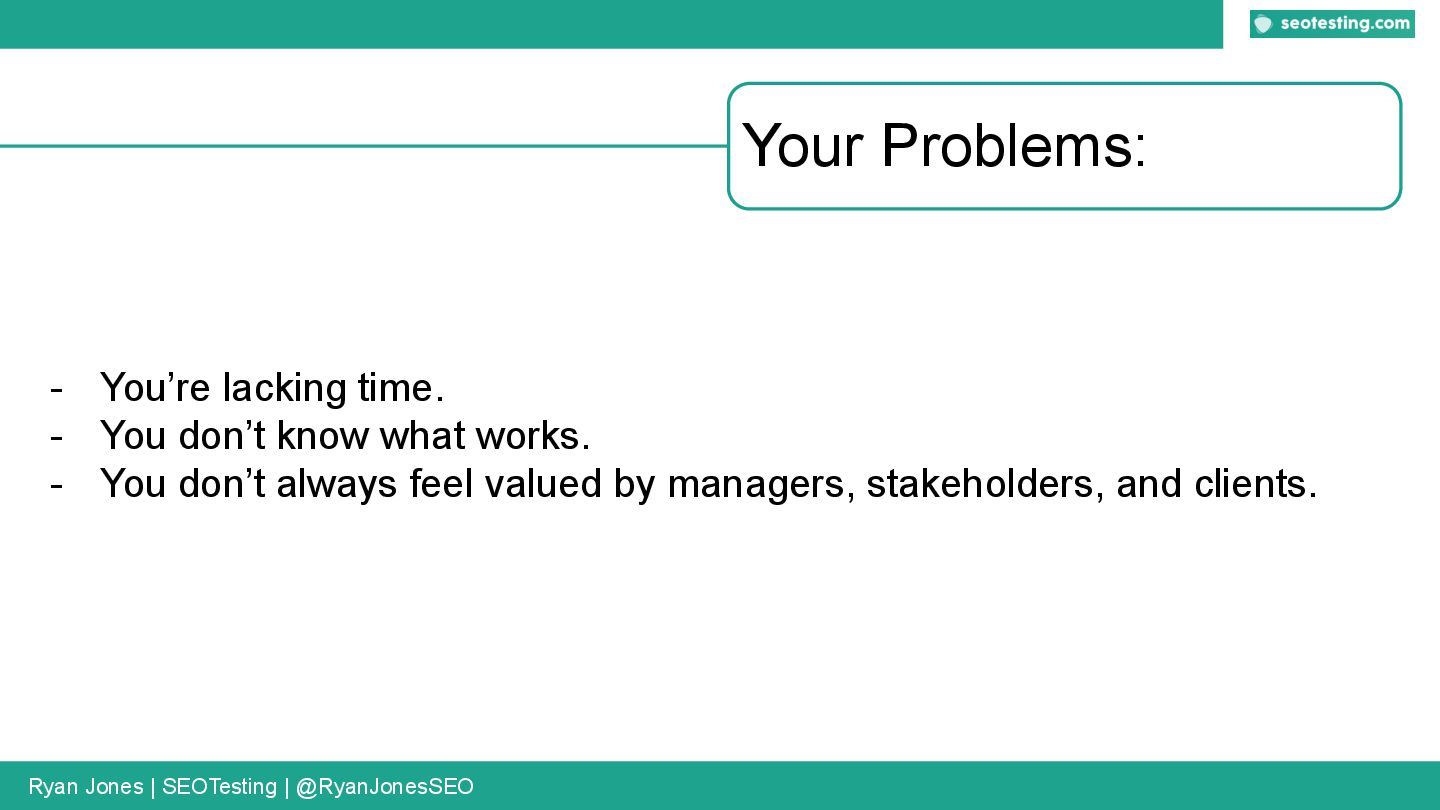 seotesting.com

Your Problems:

- You’re lacking time.
- You don’t know what works.
- You don’t always feel valued by managers, stakeholders, and clients.

Ryan Jones | SEOTesting | @RyanJonesSEO